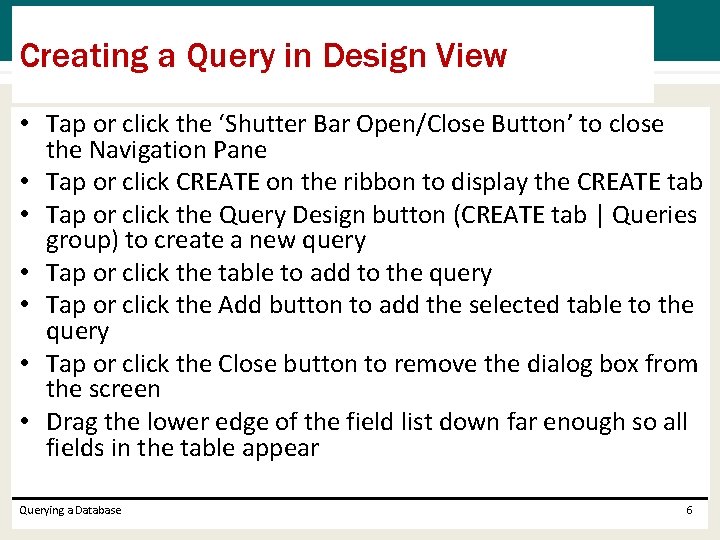 Creating a Query in Design View

• Tap or click the ‘Shutter Bar Open/Close Button’ to close the Navigation Pane
• Tap or click CREATE on the ribbon to display the CREATE tab
• Tap or click the Query Design button (CREATE tab | Queries group) to create a new query
• Tap or click the table to add to the query
• Tap or click the Add button to add the selected table to the query
• Tap or click the Close button to remove the dialog box from the screen
• Drag the lower edge of the field list down far enough so all fields in the table appear

Querying a Database

6